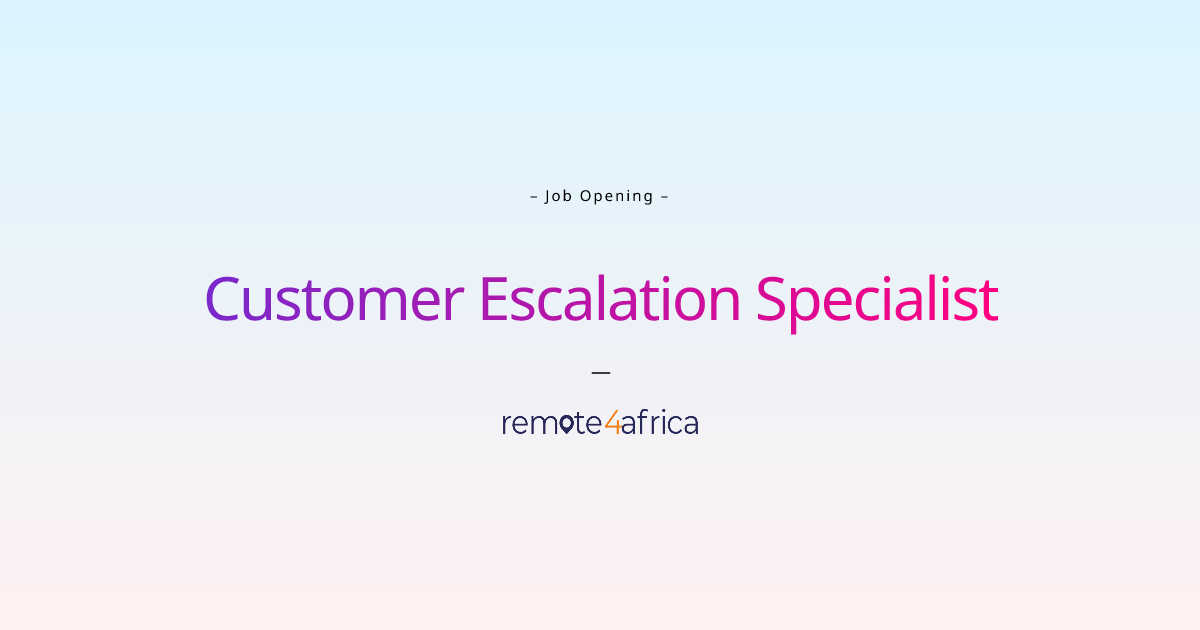 – Job Opening –

Customer Escalation Specialist

—

remote4africa